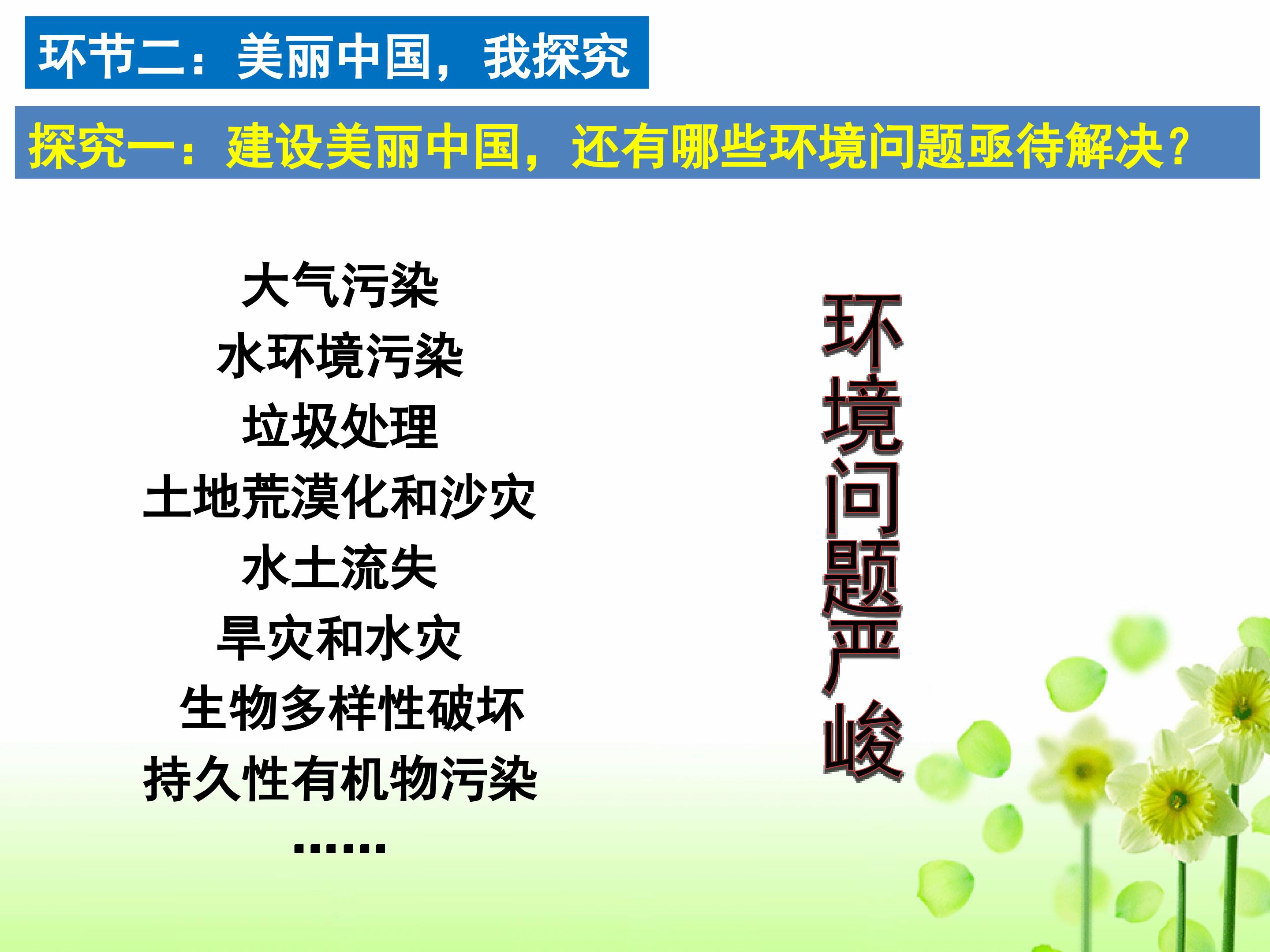 环节二：美丽中国，我探究

探究一：建设美丽中国，还有哪些环境问题亟待解决？

大气污染
水环境污染
垃圾处理
土地荒漠化和沙灾
水土流失
旱灾和水灾
生物多样性破坏
持久性有机物污染
……

环境问题严峻